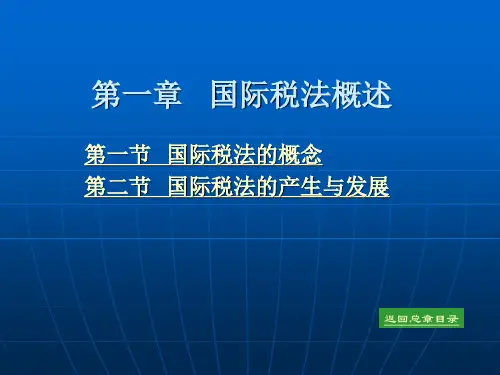 第一章　国际税法概述

第一节　国际税法的概念
第二节　国际税法的产生与发展

返回总章目录